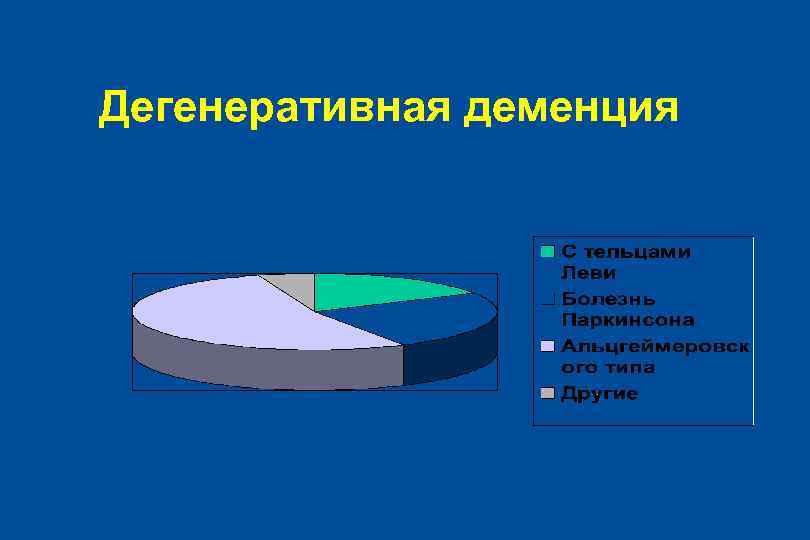 Дегенеративная деменция

С тельцами Леви
Болезнь Паркинсона
Альцгеймеровского типа
Другие